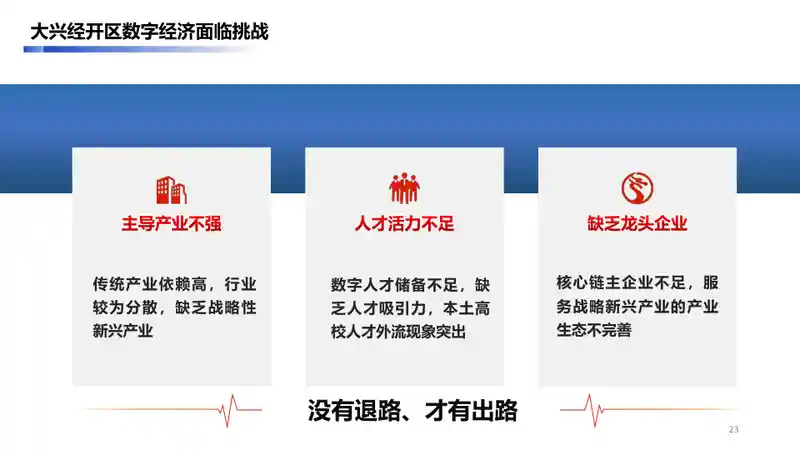 大兴经开区数字经济面临挑战

主导产业不强

传统产业依赖高，行业较为分散，缺乏战略性新兴产业

人才活力不足

数字人才储备不足，缺乏人才吸引力，本土高校人才外流现象突出

缺乏龙头企业

核心链主企业不足，服务战略新兴产业的产业生态不完善

没有退路、才有出路

23